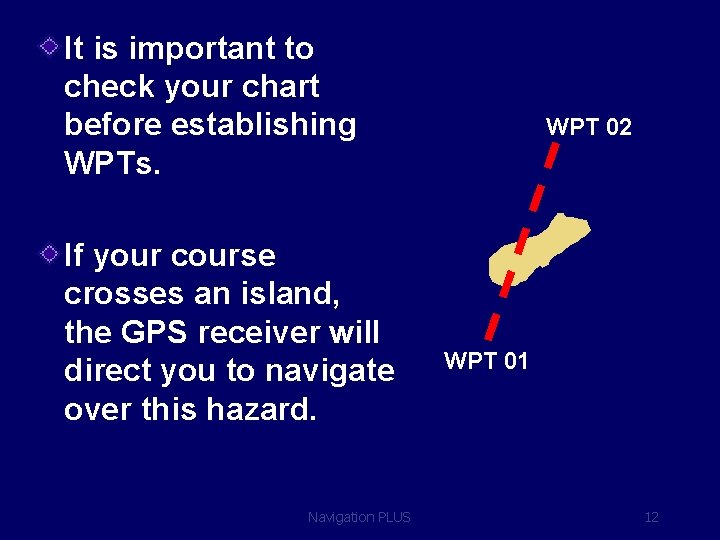 It is important to check your chart before establishing WPTs.

If your course crosses an island, the GPS receiver will direct you to navigate over this hazard.

WPT 02

WPT 01

Navigation PLUS

12